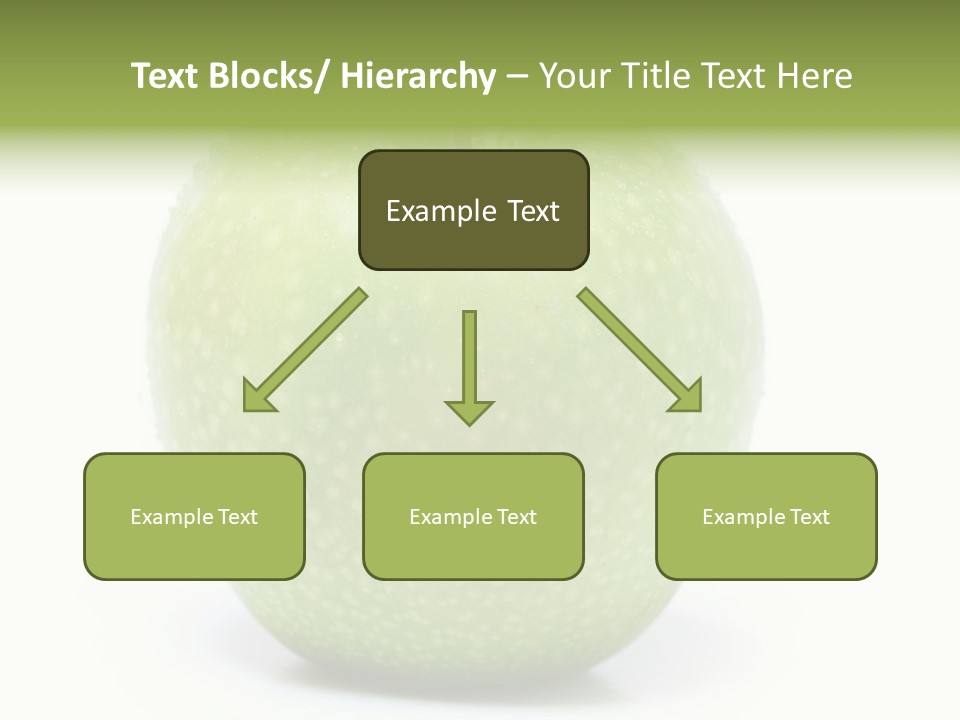 Text Blocks/ Hierarchy – Your Title Text Here

Example Text

Example Text

Example Text

Example Text